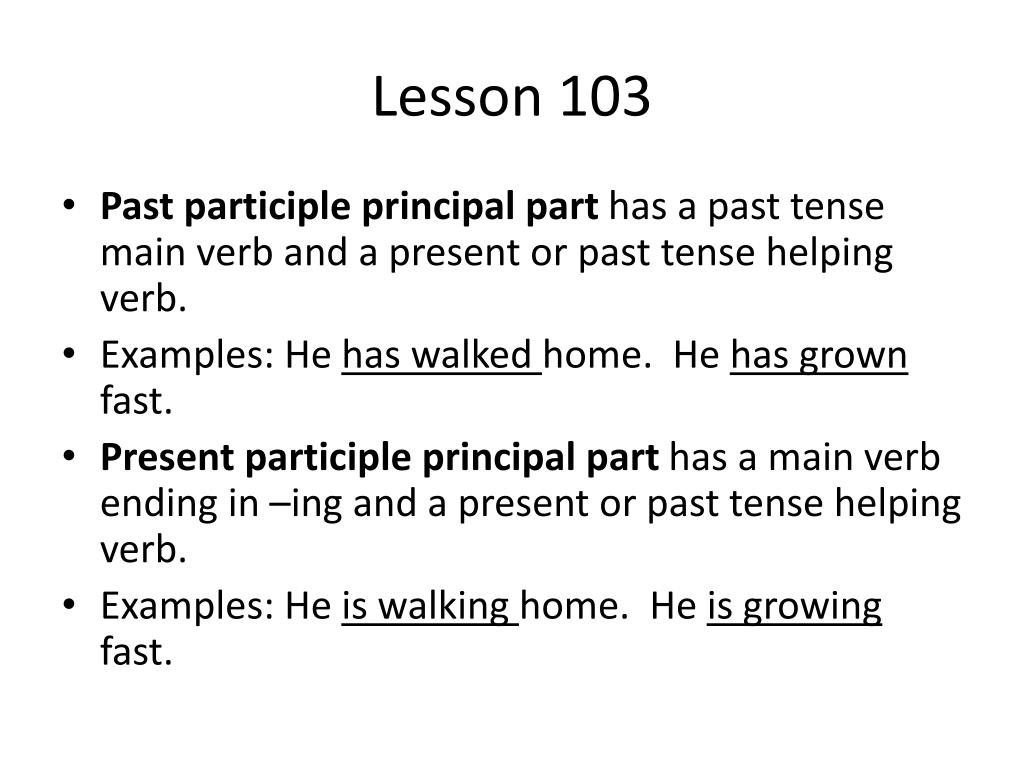 Lesson 103

• Past participle principal part has a past tense main verb and a present or past tense helping verb.

• Examples: He has walked home. He has grown fast.

• Present participle principal part has a main verb ending in –ing and a present or past tense helping verb.

• Examples: He is walking home. He is growing fast.